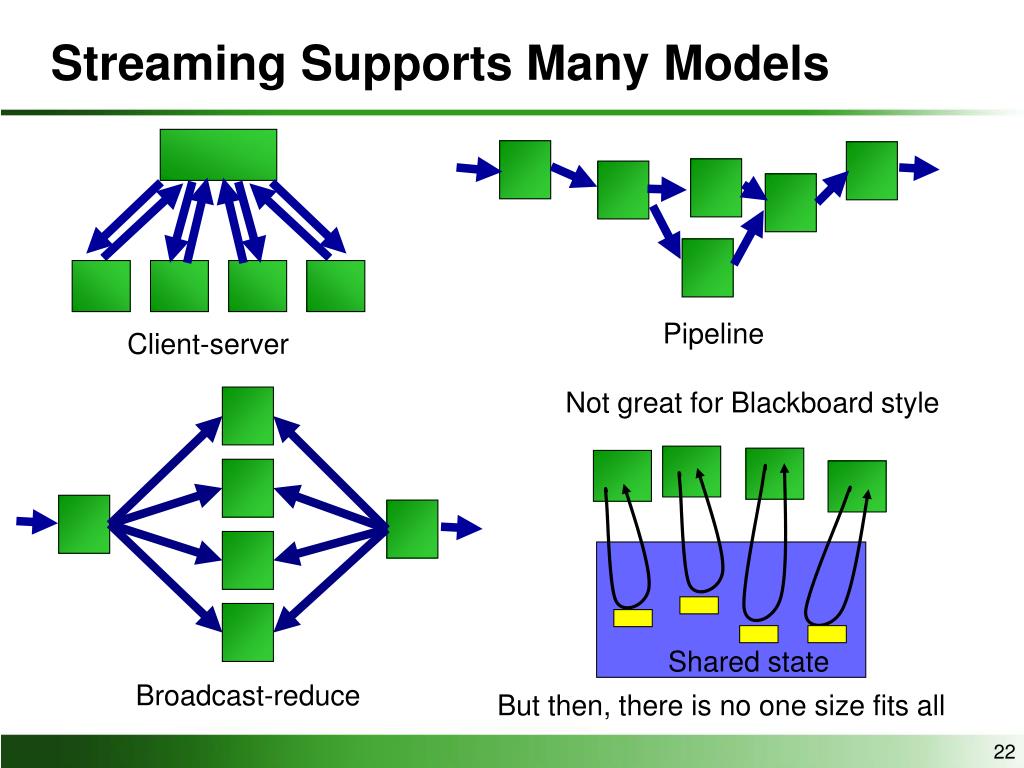 Streaming Supports Many Models

Client-server

Pipeline

Not great for Blackboard style

Shared state

Broadcast-reduce

But then, there is no one size fits all

22